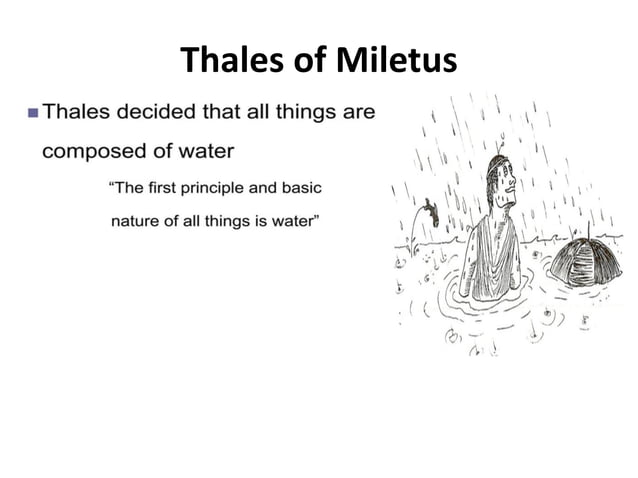 Thales of Miletus

Thales decided that all things are composed of water

"The first principle and basic nature of all things is water"